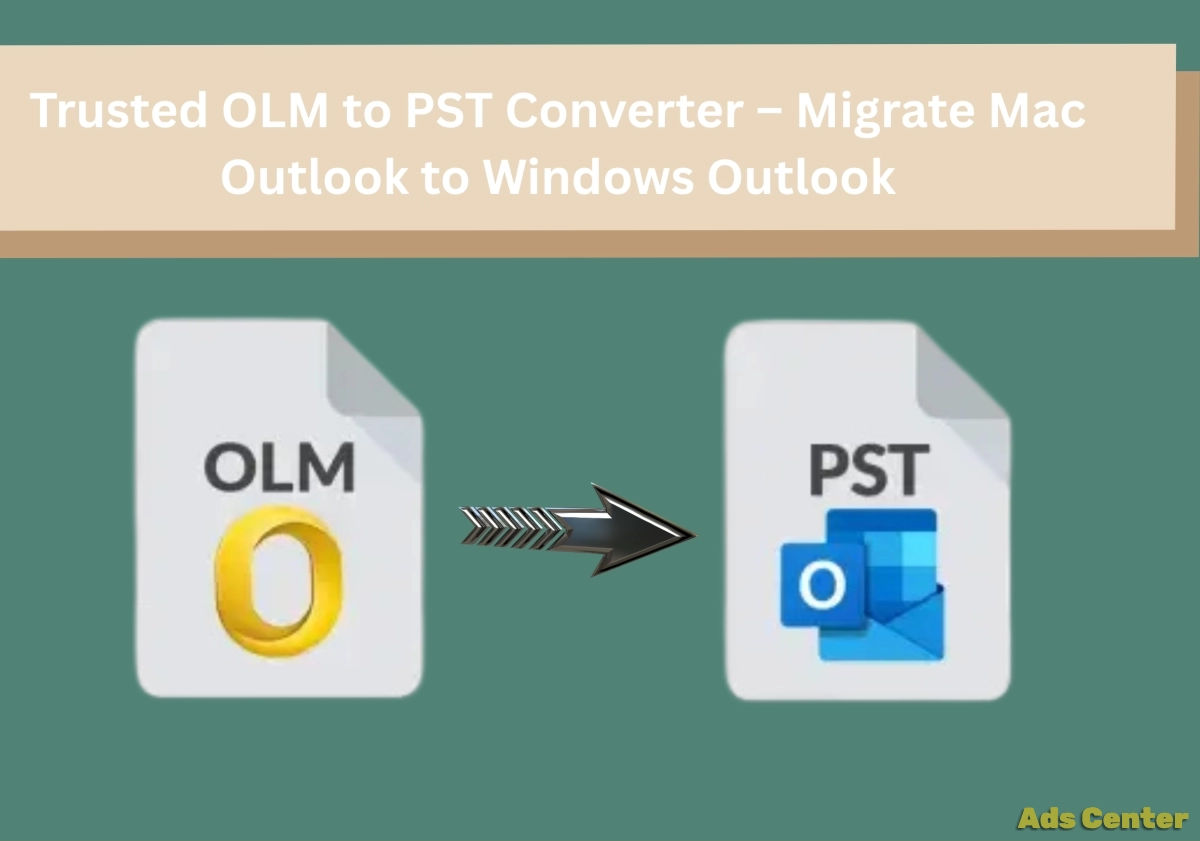 Trusted OLM to PST Converter – Migrate Mac Outlook to Windows Outlook

OLM

PST

Ads Center